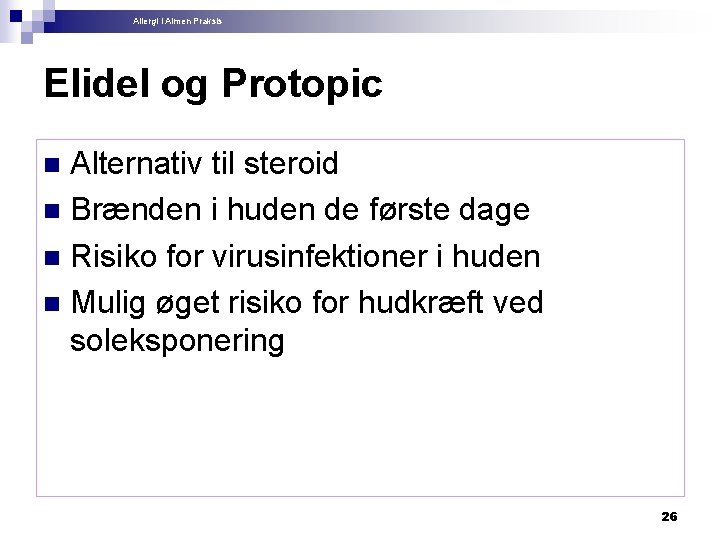 Allergi i Almen Praksis

Elidel og Protopic

Alternativ til steroid

Brænden i huden de første dage

Risiko for virusinfektioner i huden

Mulig øget risiko for hudkræft ved soleksponering

26